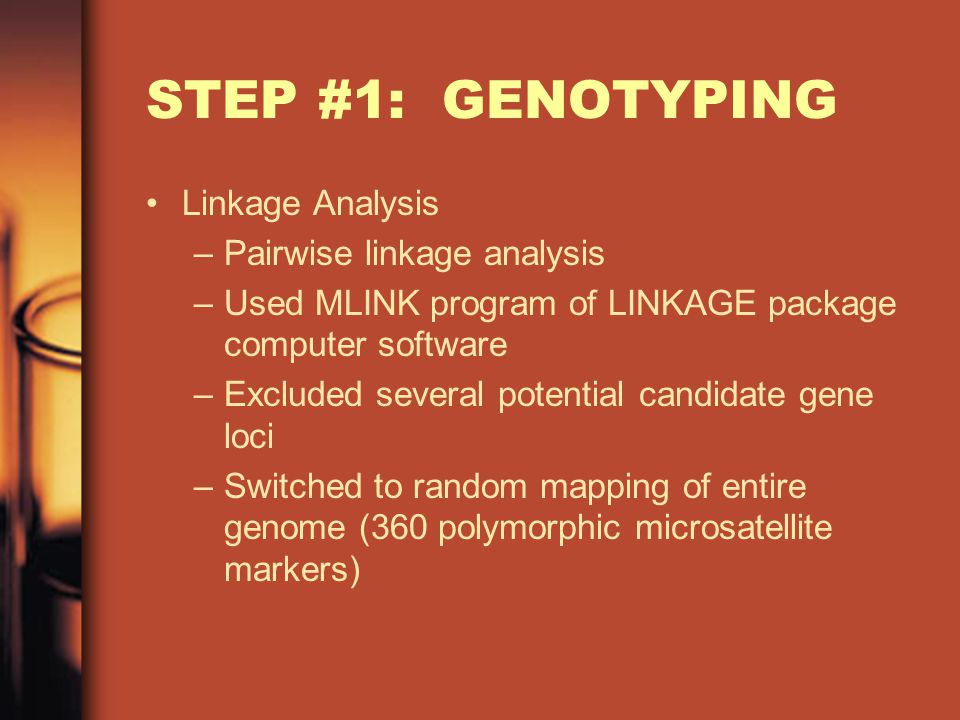 STEP #1: GENOTYPING

• Linkage Analysis
– Pairwise linkage analysis
– Used MLINK program of LINKAGE package computer software
– Excluded several potential candidate gene loci
– Switched to random mapping of entire genome (360 polymorphic microsatellite markers)